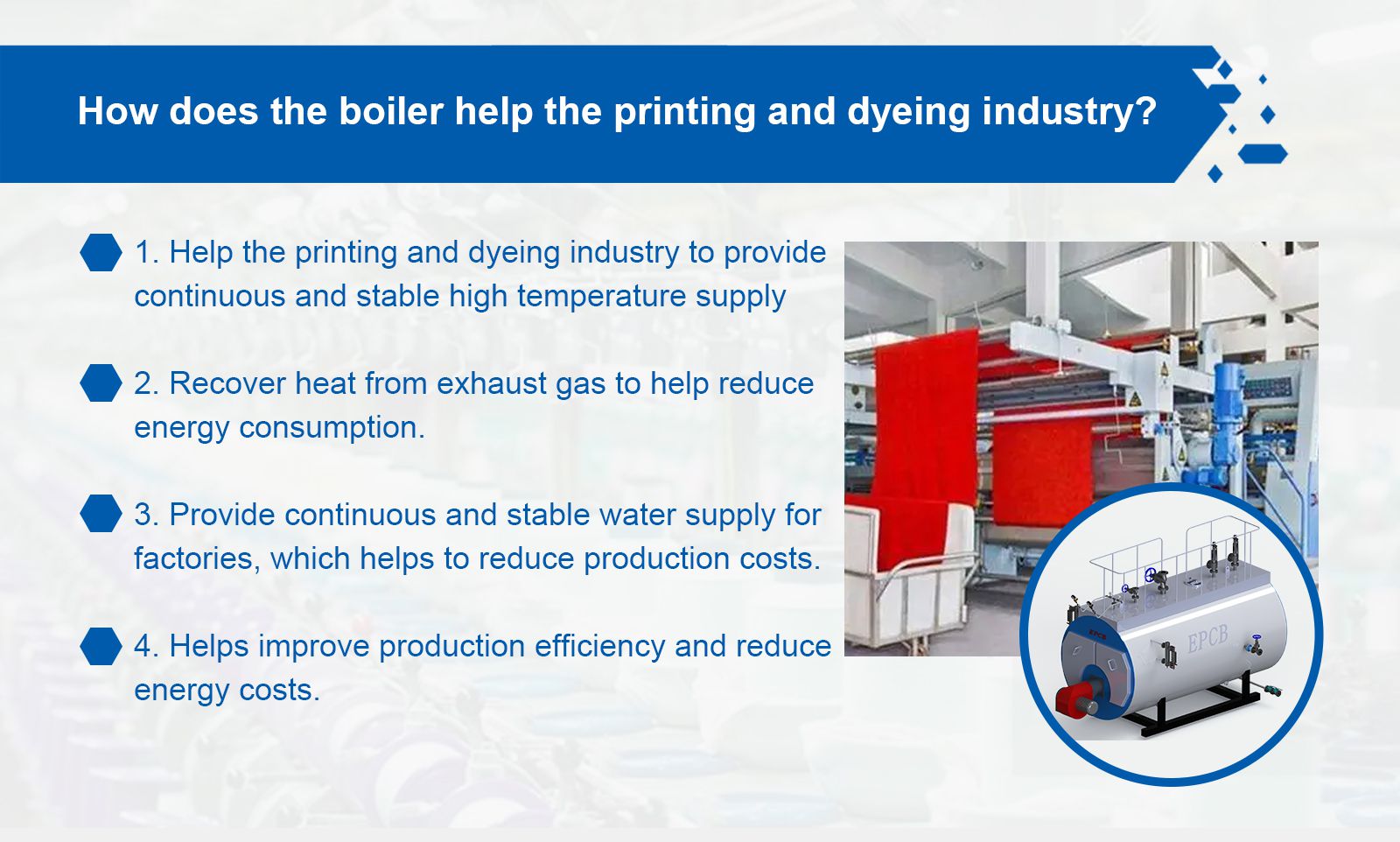 How does the boiler help the printing and dyeing industry?

1. Help the printing and dyeing industry to provide continuous and stable high temperature supply

2. Recover heat from exhaust gas to help reduce energy consumption.

3. Provide continuous and stable water supply for factories, which helps to reduce production costs.

4. Helps improve production efficiency and reduce energy costs.

EPCB

EPCB